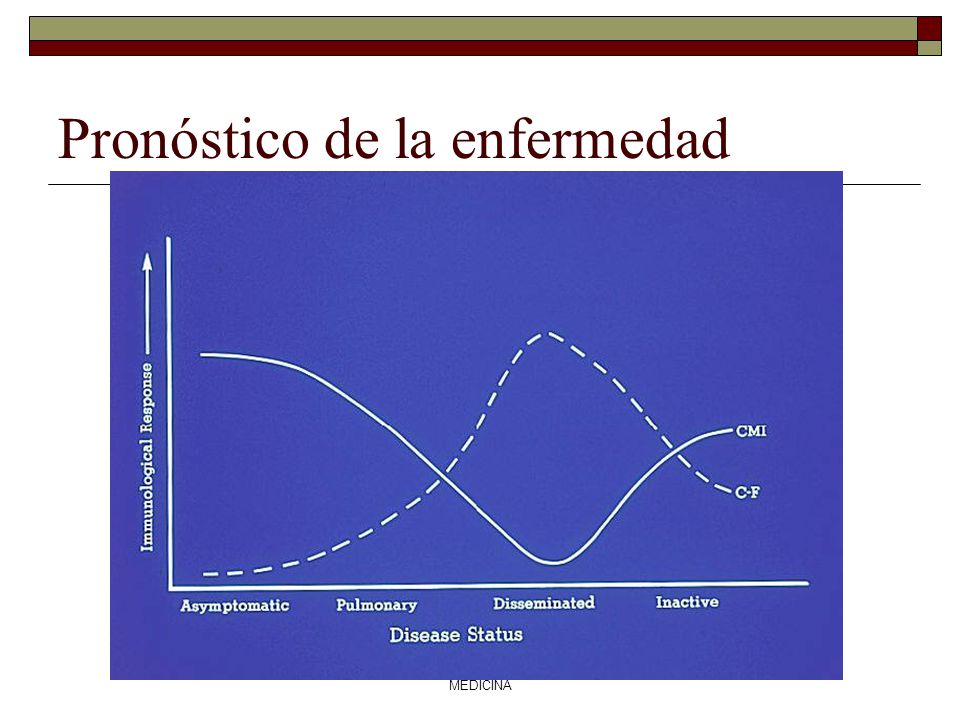 Pronóstico de la enfermedad

Immunological Response

CMI

C-F

Asymptomatic

Pulmonary

Disseminated

Inactive

Disease Status

MEDICINA